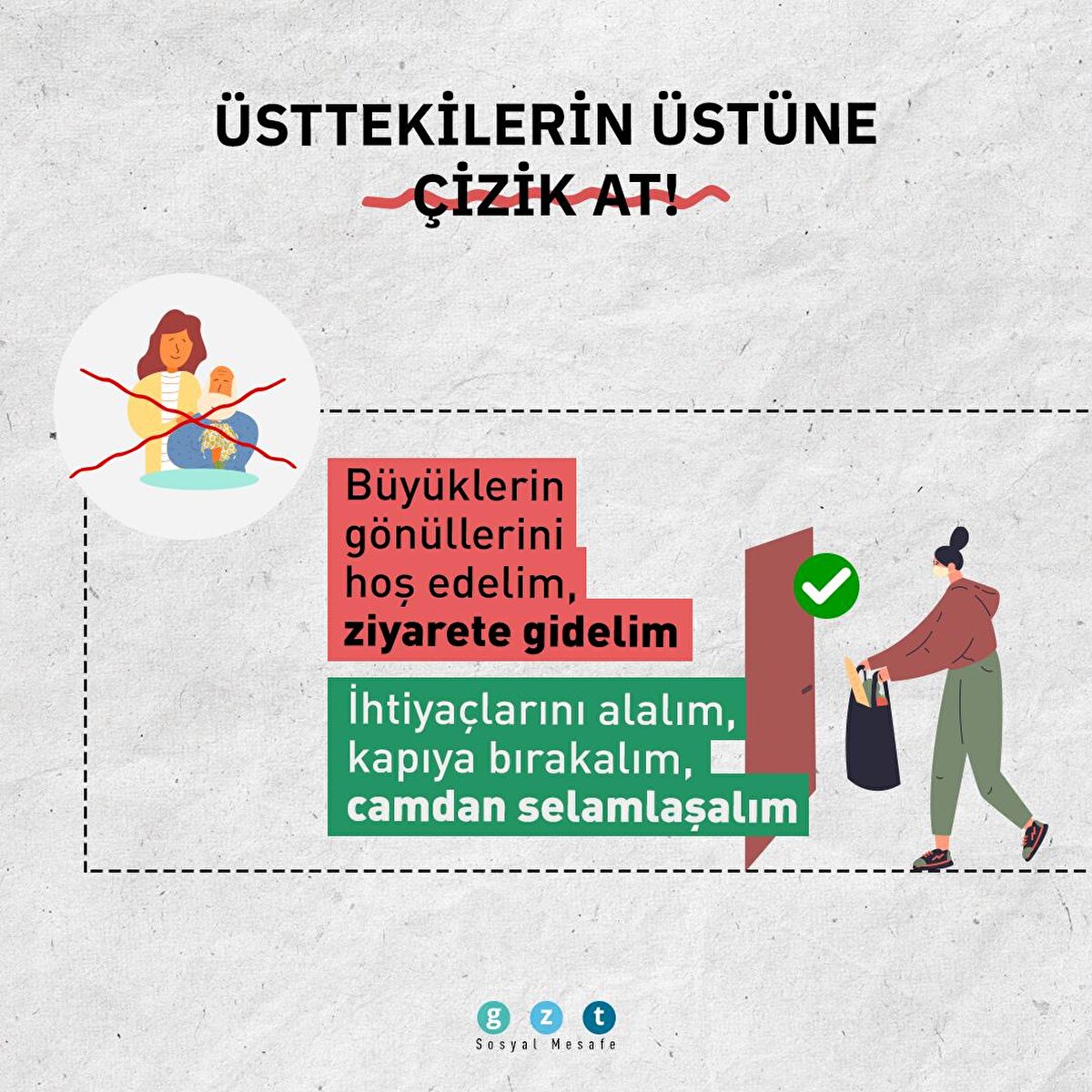 ÜSTTEKİLERİN ÜSTÜNE ÇİZİK AT!

Büyüklerin gönüllerini hoş edelim, ziyarete gidelim

İhtiyaçlarını alalım, kapıya bırakalım, camdan selamlaşalım

g z t
Sosyal Mesafe